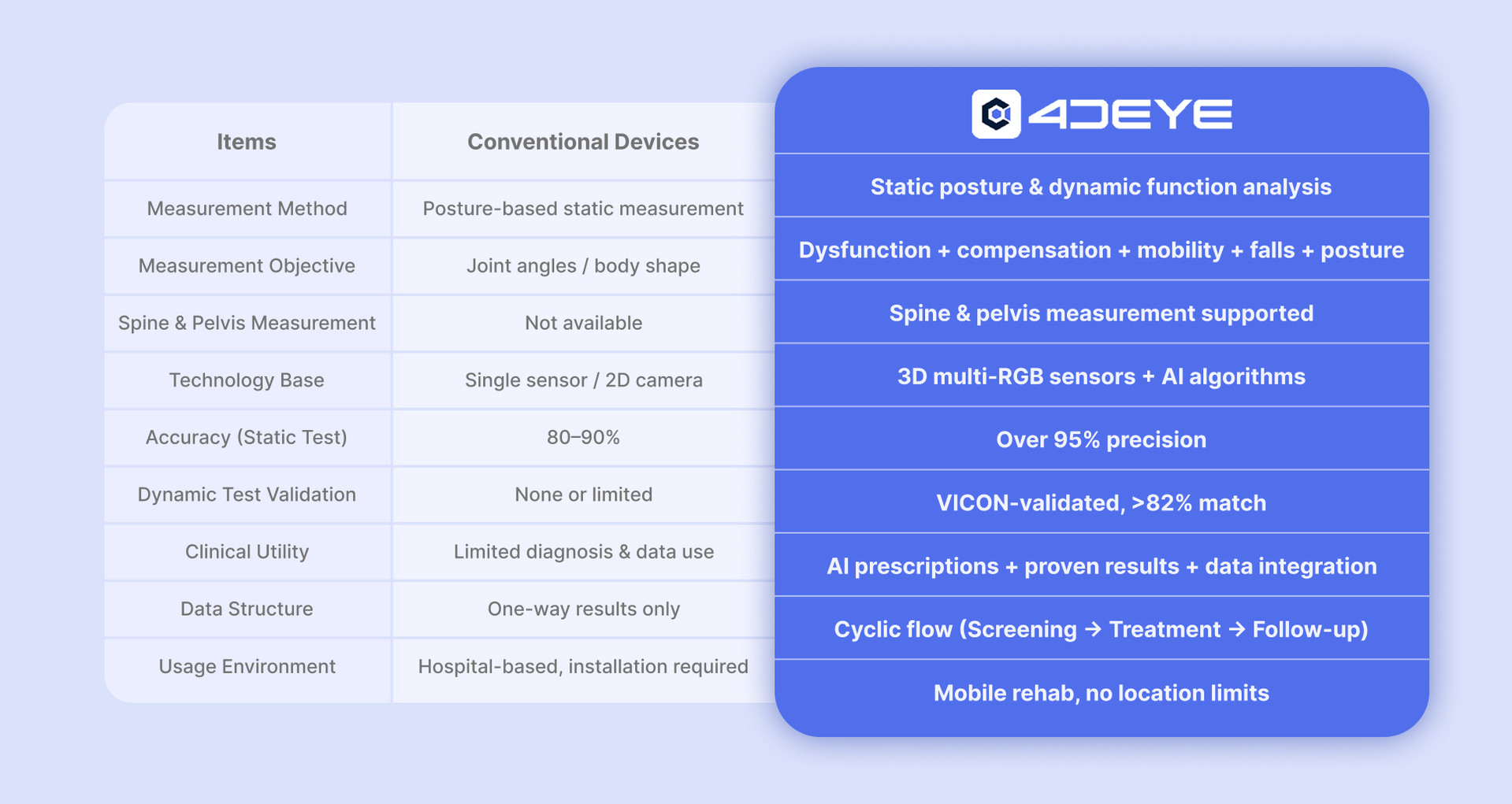 | Items | Conventional Devices | 4DEYE |
|---|---|---|
| Measurement Method | Posture-based static measurement | Static posture & dynamic function analysis |
| Measurement Objective | Joint angles / body shape | Dysfunction + compensation + mobility + falls + posture |
| Spine & Pelvis Measurement | Not available | Spine & pelvis measurement supported |
| Technology Base | Single sensor / 2D camera | 3D multi-RGB sensors + AI algorithms |
| Accuracy (Static Test) | 80–90% | Over 95% precision |
| Dynamic Test Validation | None or limited | VICON-validated, >82% match |
| Clinical Utility | Limited diagnosis & data use | AI prescriptions + proven results + data integration |
| Data Structure | One-way results only | Cyclic flow (Screening → Treatment → Follow-up) |
| Usage Environment | Hospital-based, installation required | Mobile rehab, no location limits |